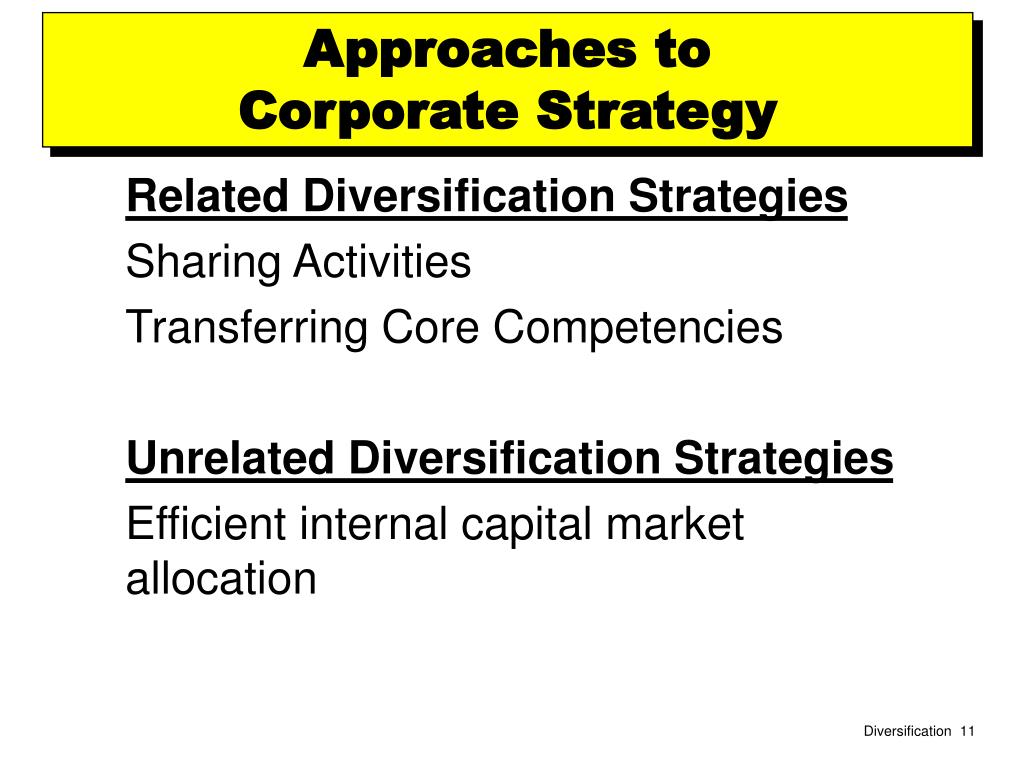 Approaches to
Corporate Strategy

Related Diversification Strategies
Sharing Activities
Transferring Core Competencies

Unrelated Diversification Strategies
Efficient internal capital market allocation

Diversification 11